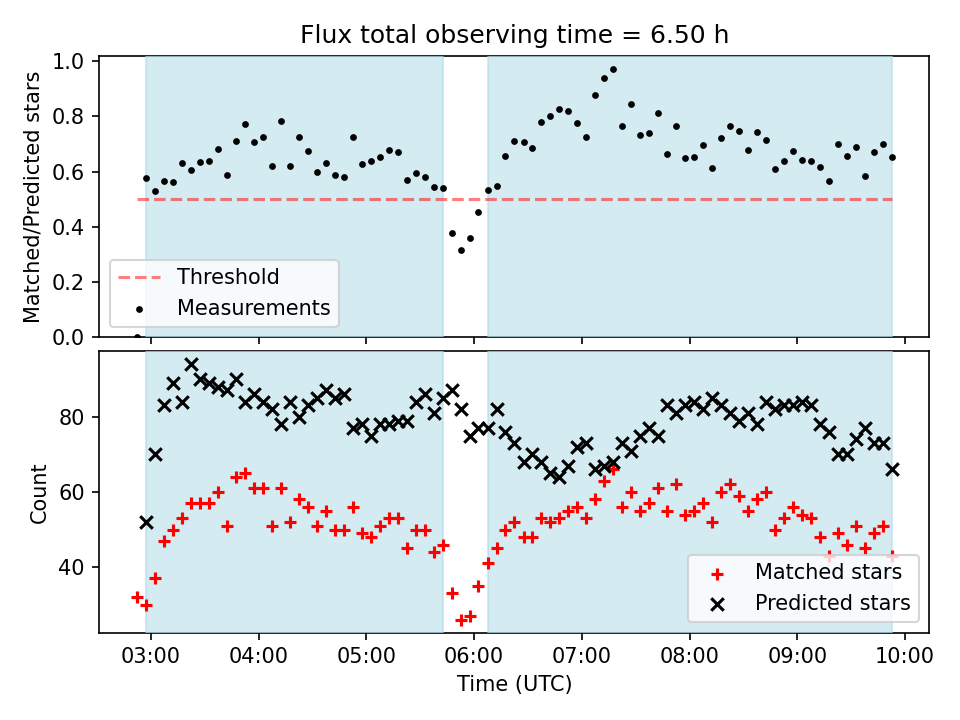 Flux total observing time = 6.50 h

Matched/Predicted stars

1.0
0.8
0.6
0.4
0.2
0.0

Threshold
Measurements

Count

80
60
40

Matched stars
Predicted stars

03:00 04:00 05:00 06:00 07:00 08:00 09:00 10:00

Time (UTC)